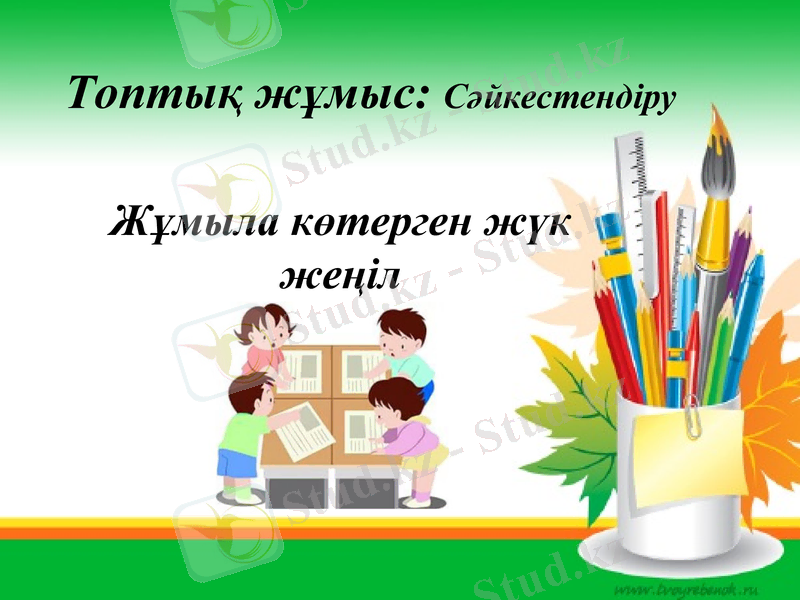 Топтық жұмыс: Сәйкестендіру

Жұмыла көтерген жүк жеңіл

Stud.kz - Stud.kz

www.tvoyrebenok.ru